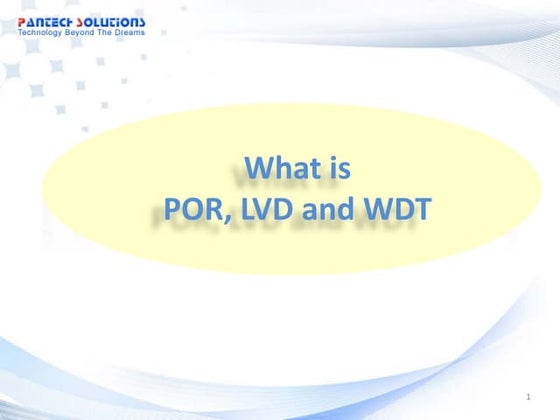 PANTECH SOLUTIONS
Technology Beyond The Dreams

What is
POR, LVD and WDT

1